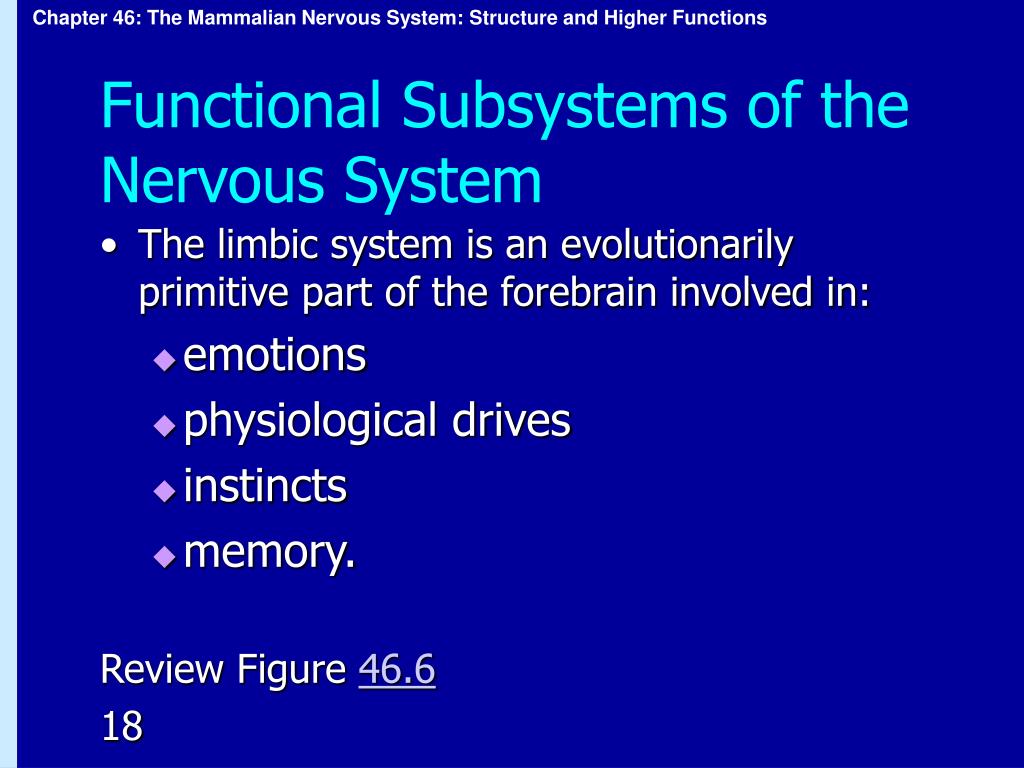 Chapter 46: The Mammalian Nervous System: Structure and Higher Functions

Functional Subsystems of the Nervous System

• The limbic system is an evolutionarily primitive part of the forebrain involved in:
 ◆ emotions
 ◆ physiological drives
 ◆ instincts
 ◆ memory.

Review Figure 46.6
18